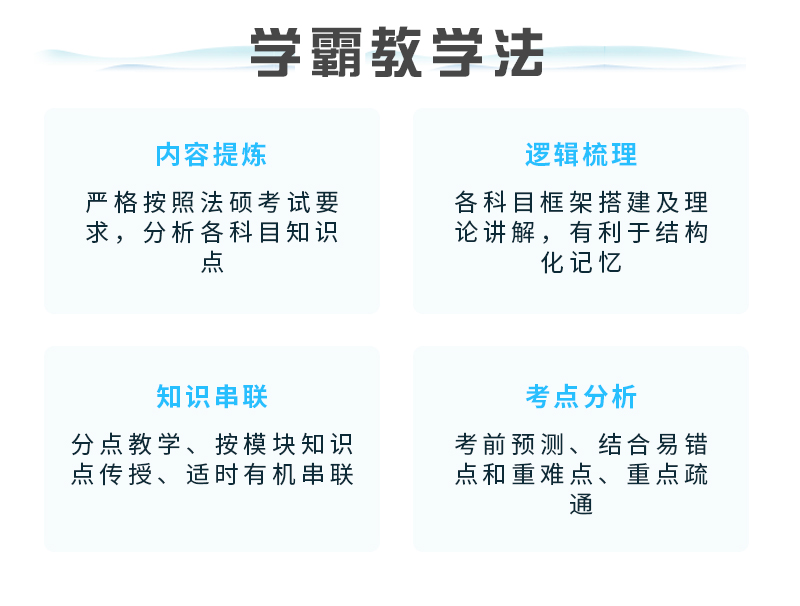 学霸教学法

内容提炼

严格按照法硕考试要求，分析各科目知识点

逻辑梳理

各科目框架搭建及理论讲解，有利于结构化记忆

知识串联

分点教学、按模块知识点传授、适时有机串联

考点分析

考前预测、结合易错点和重难点、重点疏通